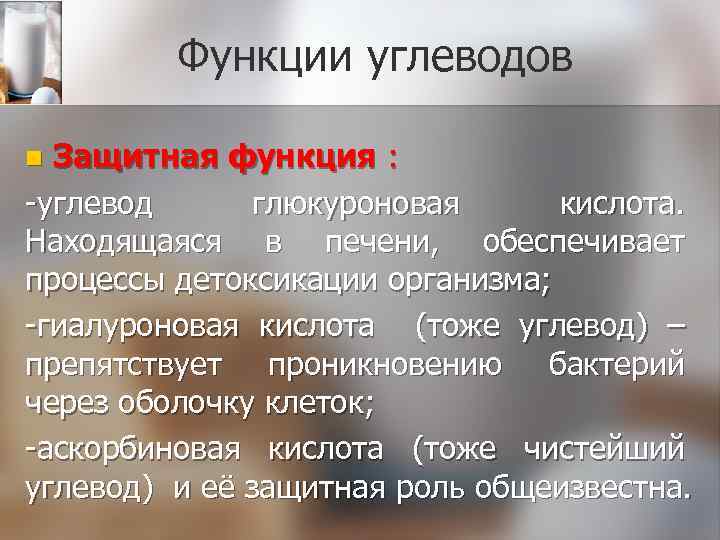 Функции углеводов

Защитная функция :

-углевод глюкуроновая кислота. Находящаяся в печени, обеспечивает процессы детоксикации организма;

-гиалуроновая кислота (тоже углевод) – препятствует проникновению бактерий через оболочку клеток;

-аскорбиновая кислота (тоже чистейший углевод) и её защитная роль общеизвестна.